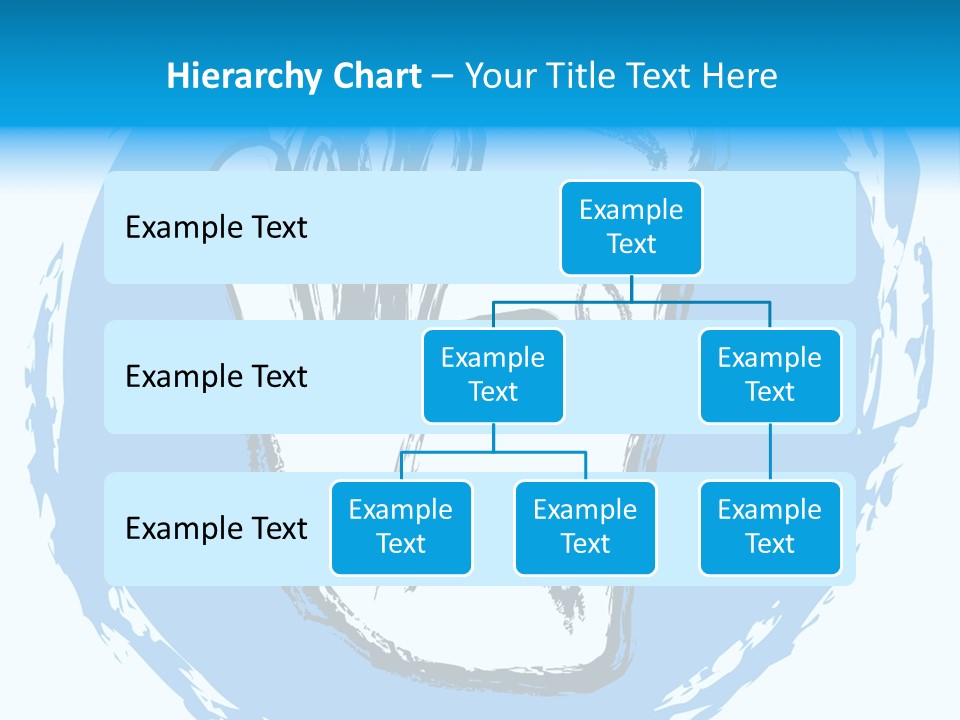 Hierarchy Chart – Your Title Text Here

Example Text

Example Text

Example Text

Example Text

Example Text

Example Text

Example Text

Example Text

Example Text